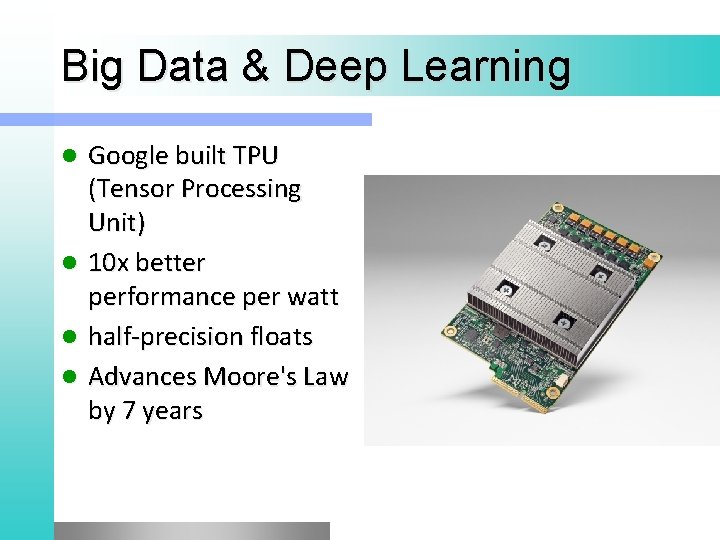 Big Data & Deep Learning

- Google built TPU (Tensor Processing Unit)
- 10x better performance per watt
- half-precision floats
- Advances Moore's Law by 7 years